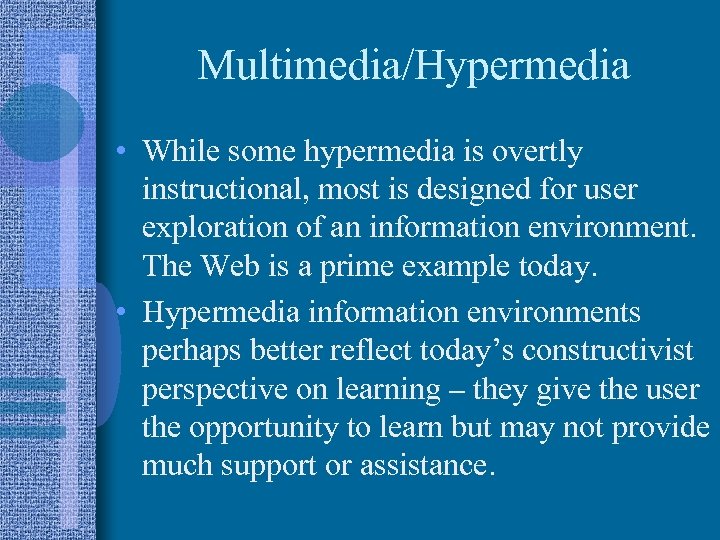 Multimedia/Hypermedia

• While some hypermedia is overtly instructional, most is designed for user exploration of an information environment. The Web is a prime example today.

• Hypermedia information environments perhaps better reflect today’s constructivist perspective on learning – they give the user the opportunity to learn but may not provide much support or assistance.